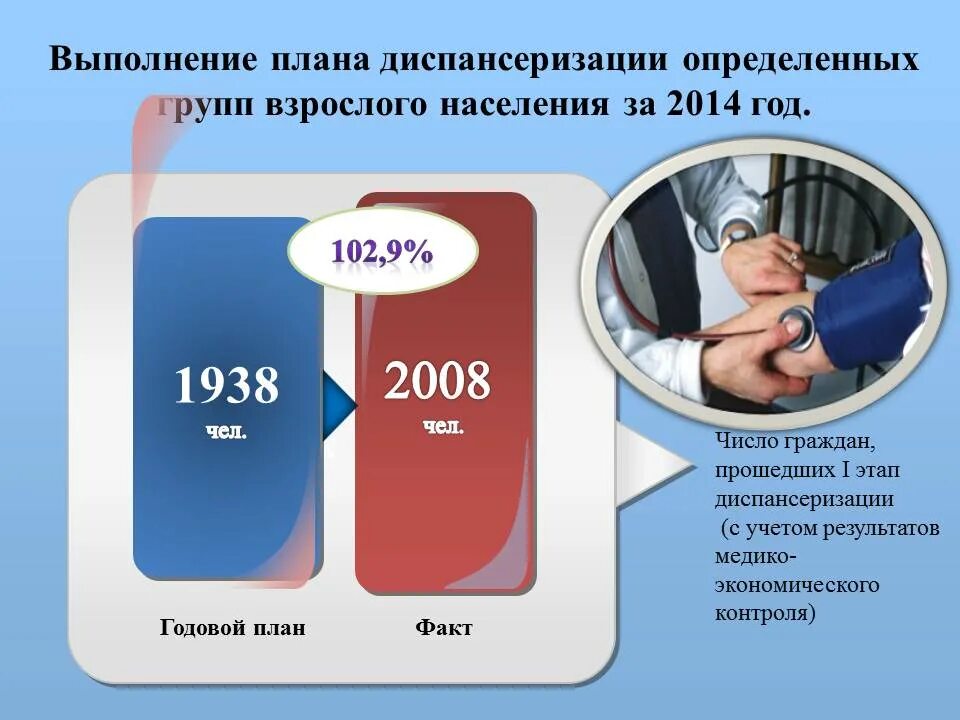 Выполнение плана диспансеризации определенных групп взрослого населения за 2014 год.

102,9%

1938
чел.

2008
чел.

Годовой план

Факт

Число граждан, прошедших I этап диспансеризации (с учетом результатов медико-экономического контроля)